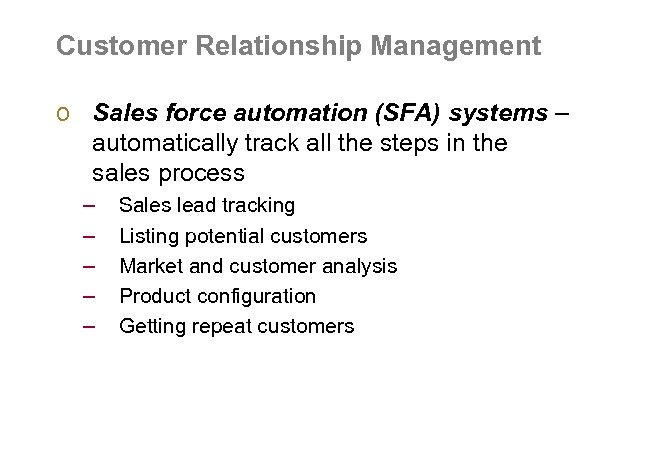 Customer Relationship Management

o Sales force automation (SFA) systems – automatically track all the steps in the sales process

– Sales lead tracking
– Listing potential customers
– Market and customer analysis
– Product configuration
– Getting repeat customers